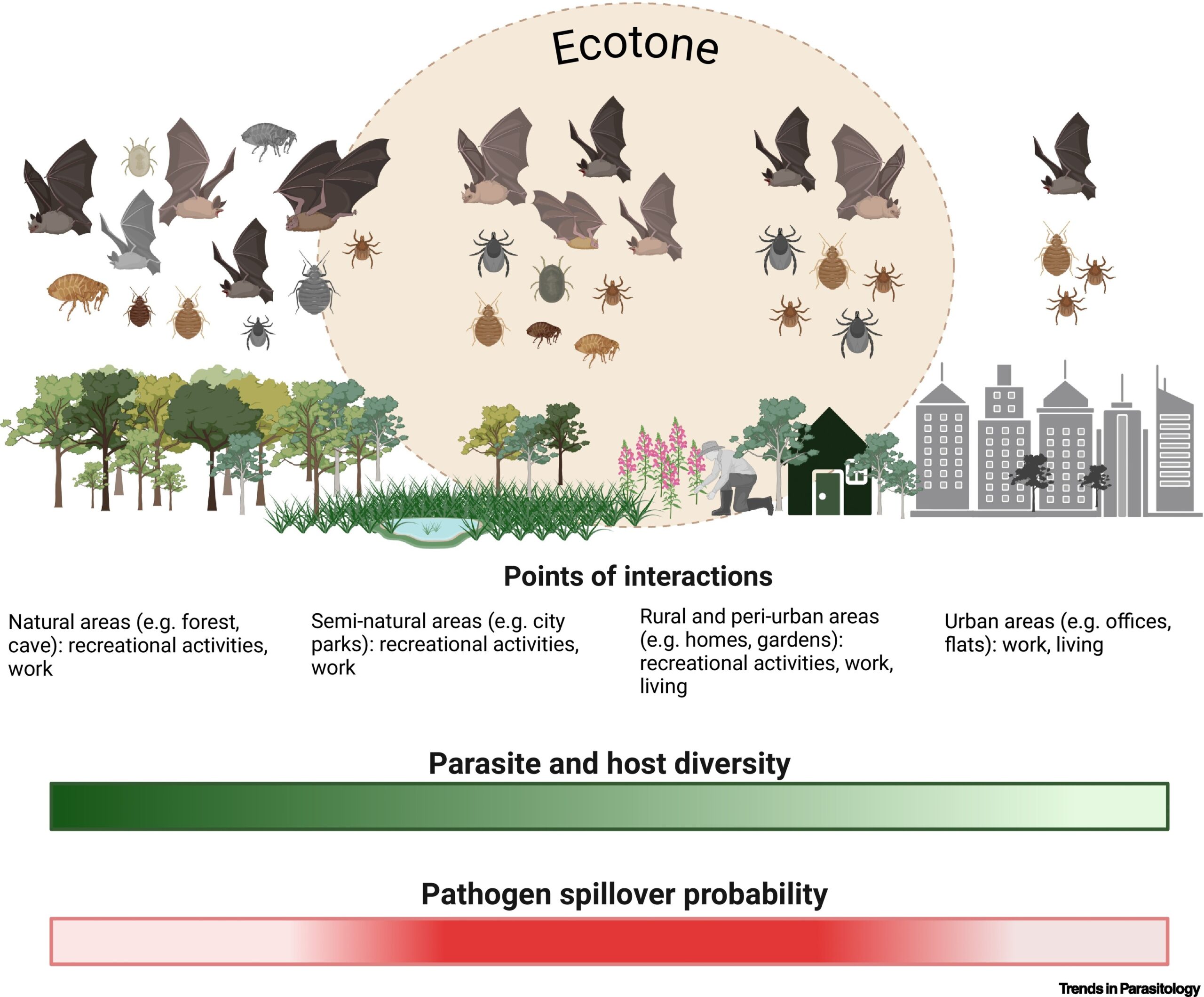 Ecotone

Points of interactions

Natural areas (e.g. forest, cave): recreational activities, work

Semi-natural areas (e.g. city parks): recreational activities, work

Rural and peri-urban areas (e.g. homes, gardens): recreational activities, work, living

Urban areas (e.g. offices, flats): work, living

Parasite and host diversity

Pathogen spillover probability

Trends in Parasitology